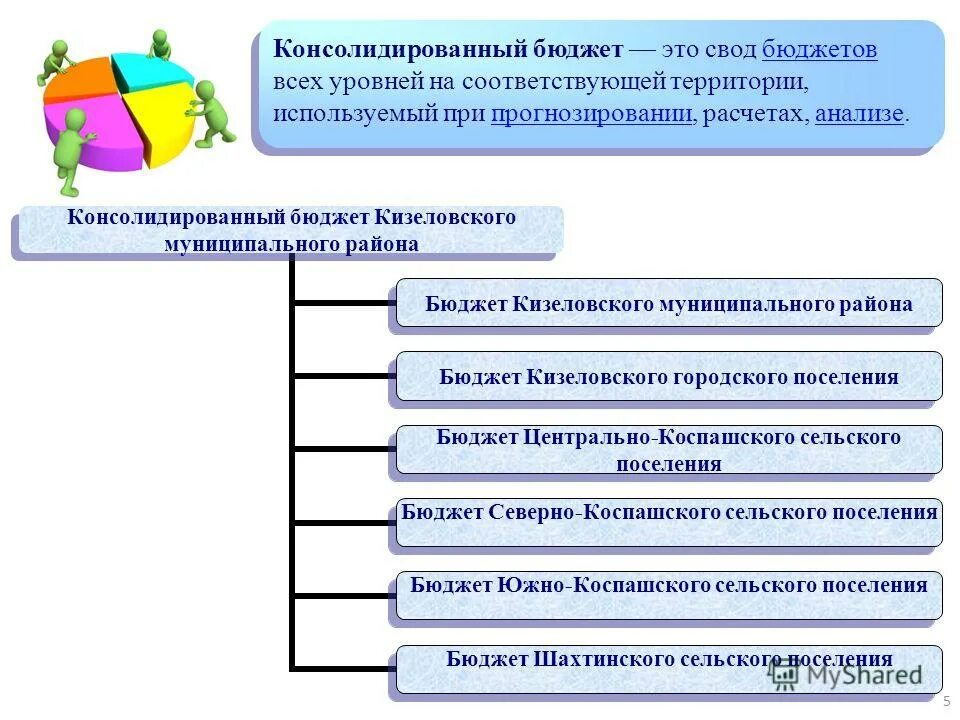 Консолидированный бюджет — это свод бюджетов всех уровней на соответствующей территории, используемый при прогнозировании, расчетах, анализе.

Консолидированный бюджет Кизеловского муниципального района

Бюджет Кизеловского муниципального района

Бюджет Кизеловского городского поселения

Бюджет Центрально-Коспашского сельского поселения

Бюджет Северно-Коспашского сельского поселения

Бюджет Южно-Коспашского сельского поселения

Бюджет Шахтинского сельского поселения

MyShared

5